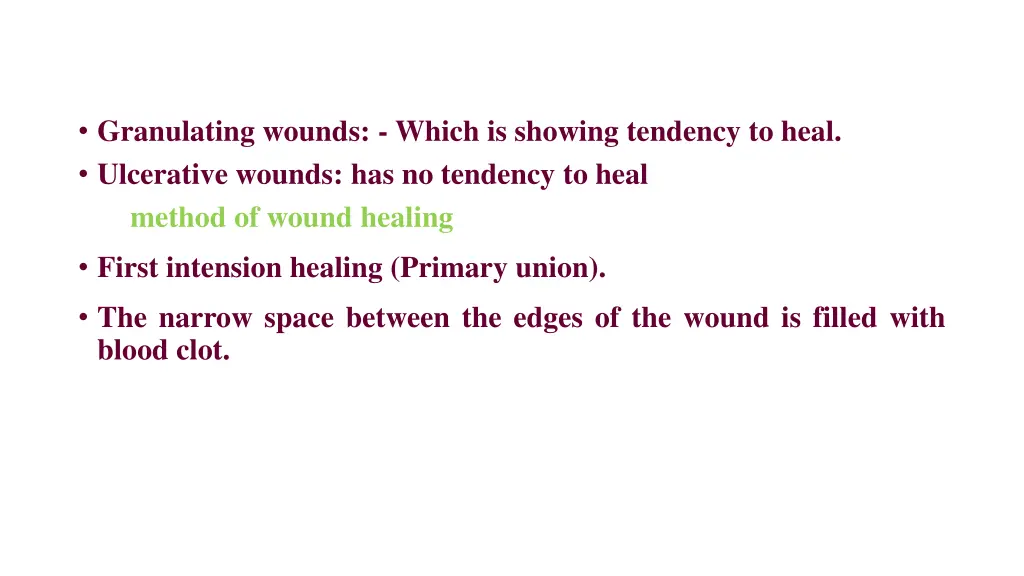 • Granulating wounds: - Which is showing tendency to heal.
• Ulcerative wounds: has no tendency to heal

method of wound healing

• First intension healing (Primary union).
• The narrow space between the edges of the wound is filled with blood clot.